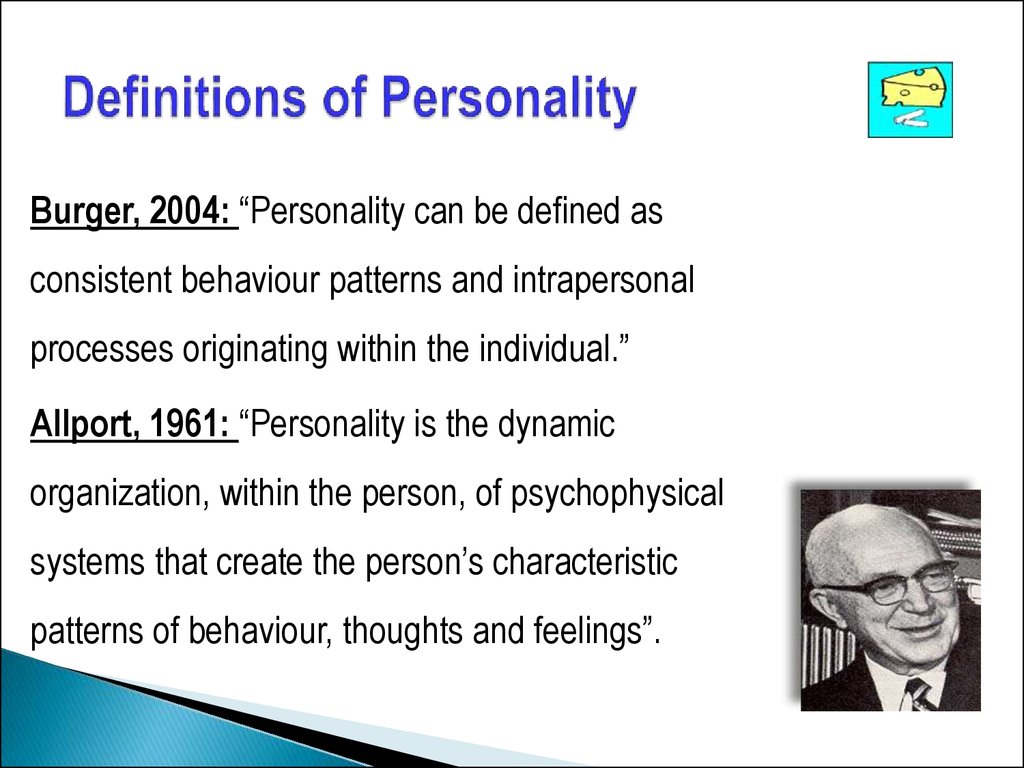 Definitions of Personality

Burger, 2004: “Personality can be defined as consistent behaviour patterns and intrapersonal processes originating within the individual.”

Allport, 1961: “Personality is the dynamic organization, within the person, of psychophysical systems that create the person’s characteristic patterns of behaviour, thoughts and feelings”.